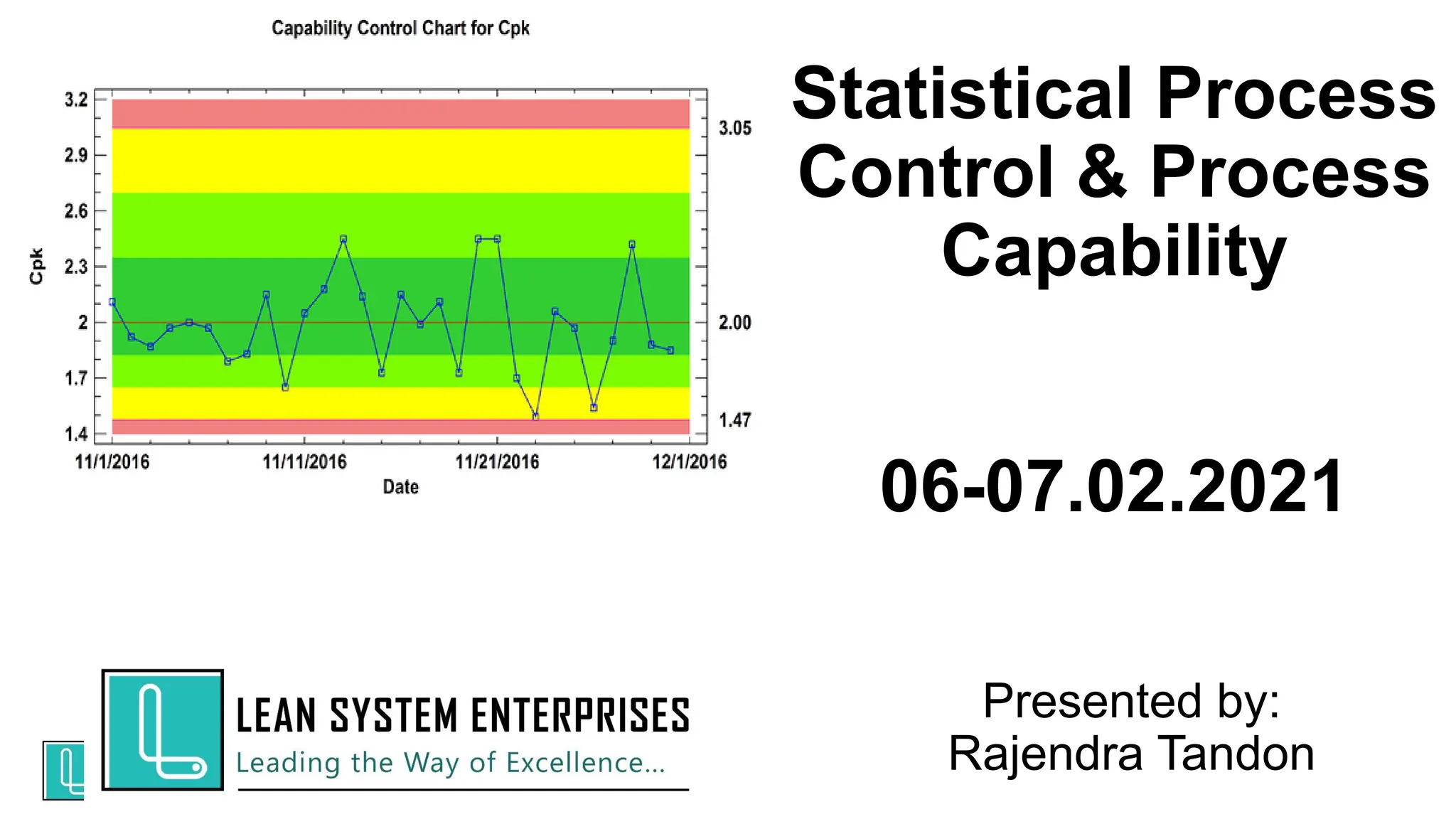 Capability Control Chart for Cpk

Cpk

3.2
2.9
2.6
2.3
2
1.7
1.4

3.05
2.00
1.47

11/1/2016
11/11/2016
11/21/2016
12/1/2016

Date

Statistical Process Control & Process Capability

06-07.02.2021

LEAN SYSTEM ENTERPRISES
Leading the Way of Excellence...

Presented by:
Rajendra Tandon